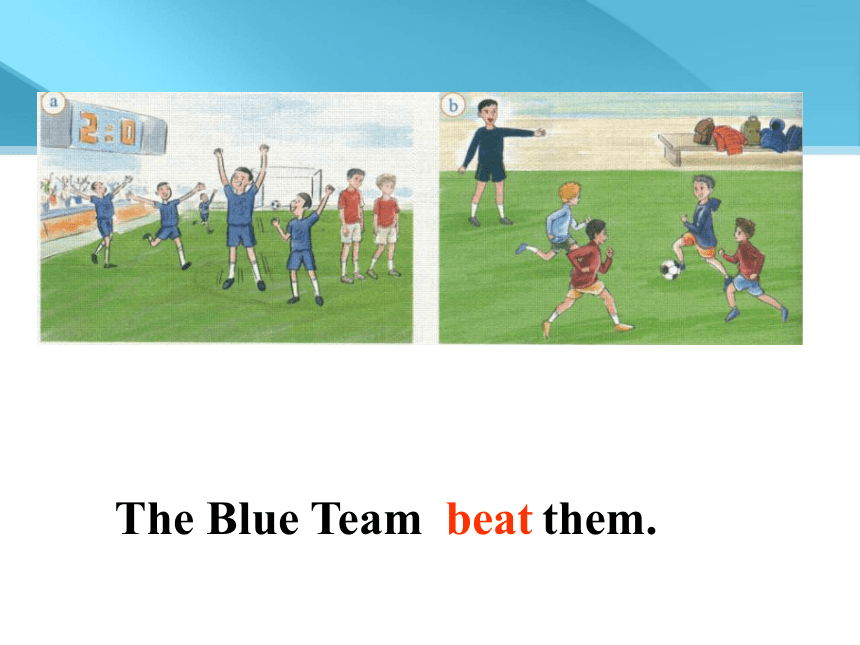 a

2:0

b

The Blue Team beat them.